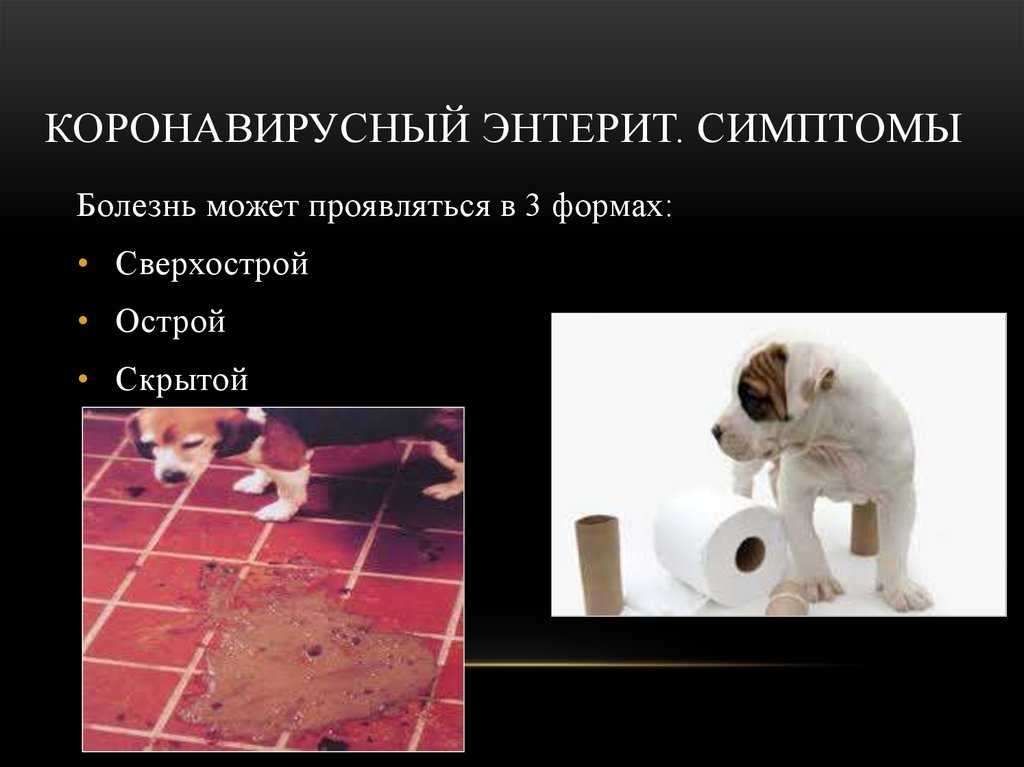 КОРОНАВИРУСНЫЙ ЭНТЕРИТ. СИМПТОМЫ

Болезнь может проявляться в 3 формах:

• Сверхострой
• Острой
• Скрытой